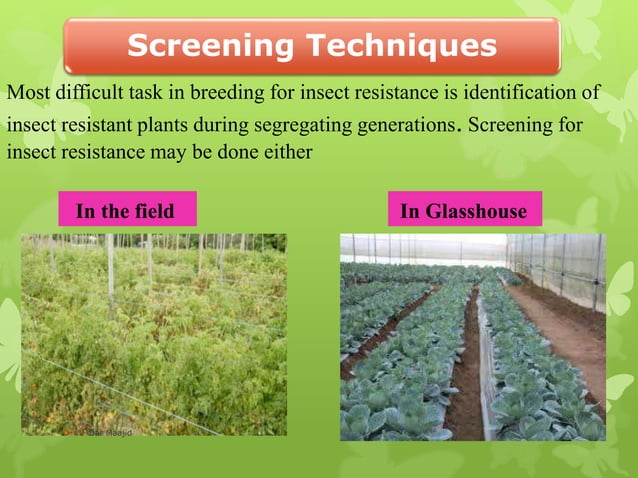 Screening Techniques

Most difficult task in breeding for insect resistance is identification of insect resistant plants during segregating generations. Screening for insect resistance may be done either

In the field

In Glasshouse

Dar Maajid